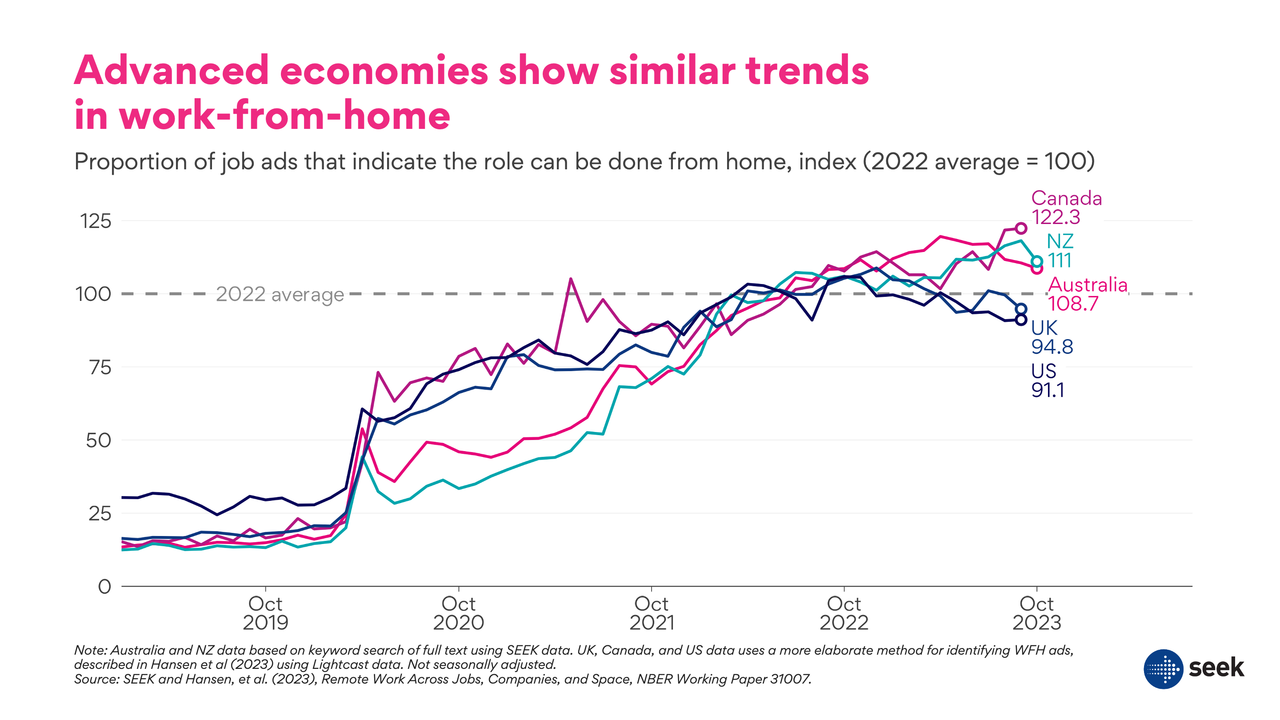 Advanced economies show similar trends in work-from-home

Proportion of job ads that indicate the role can be done from home, index (2022 average = 100)

125
100
75
50
25
0

2022 average

Canada
122.3
NZ
111
Australia
108.7
UK
94.8
US
91.1

Oct 2019
Oct 2020
Oct 2021
Oct 2022
Oct 2023

Note: Australia and NZ data based on keyword search of full text using SEEK data. UK, Canada, and US data uses a more elaborate method for identifying WFH ads, described in Hansen et al (2023) using Lightcast data. Not seasonally adjusted.
Source: SEEK and Hansen, et al. (2023), Remote Work Across Jobs, Companies, and Space, NBER Working Paper 31007.

seek